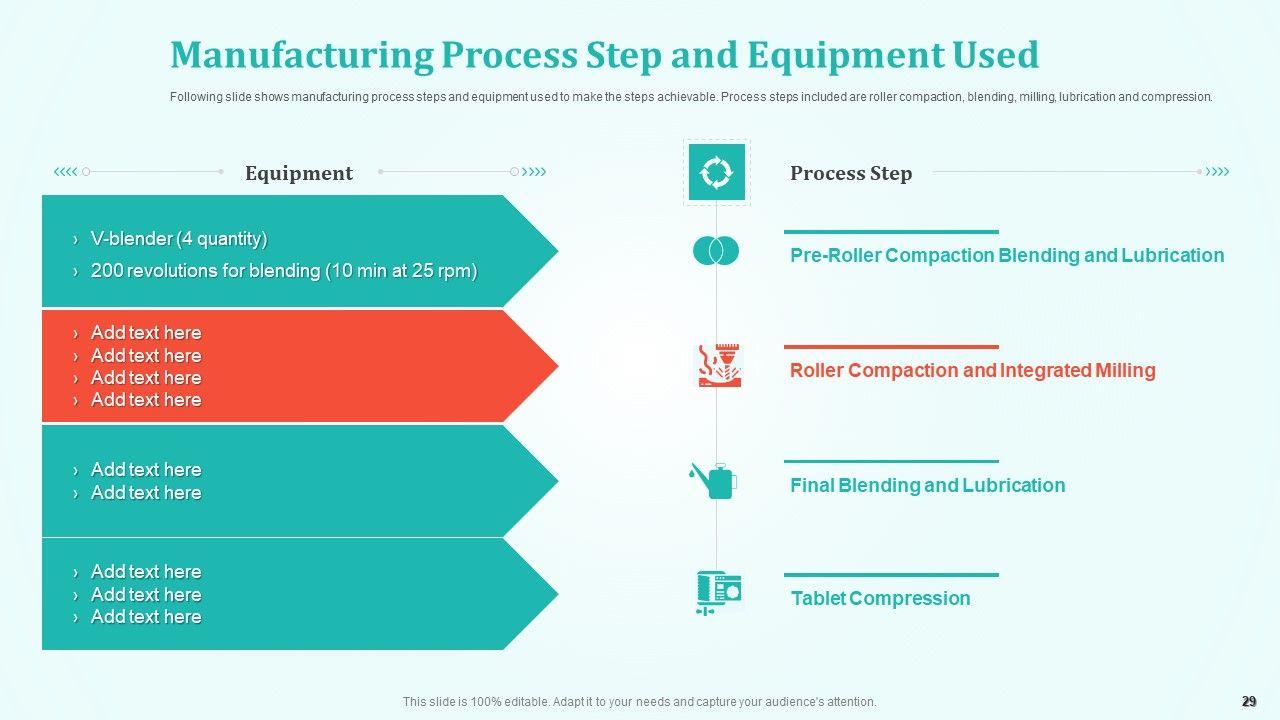 Manufacturing Process Step and Equipment Used

Following slide shows manufacturing process steps and equipment used to make the steps achievable. Process steps included are roller compaction, blending, milling, lubrication and compression.

Equipment

› V-blender (4 quantity)
› 200 revolutions for blending (10 min at 25 rpm)

› Add text here
› Add text here
› Add text here
› Add text here

› Add text here
› Add text here

› Add text here
› Add text here
› Add text here

Process Step

Pre-Roller Compaction Blending and Lubrication

Roller Compaction and Integrated Milling

Final Blending and Lubrication

Tablet Compression

This slide is 100% editable. Adapt it to your needs and capture your audience's attention.

29